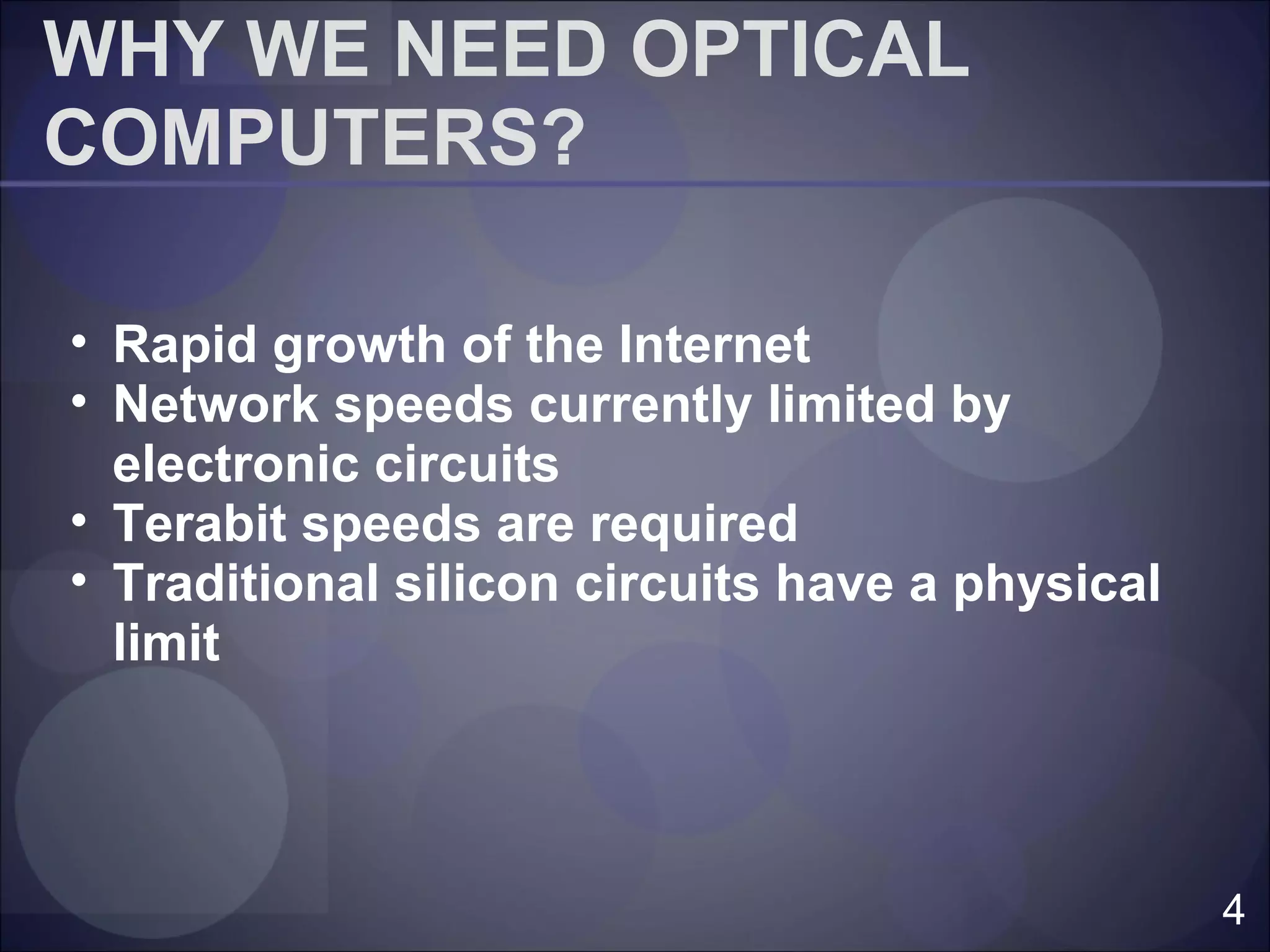 WHY WE NEED OPTICAL COMPUTERS?

• Rapid growth of the Internet
• Network speeds currently limited by electronic circuits
• Terabit speeds are required
• Traditional silicon circuits have a physical limit

4